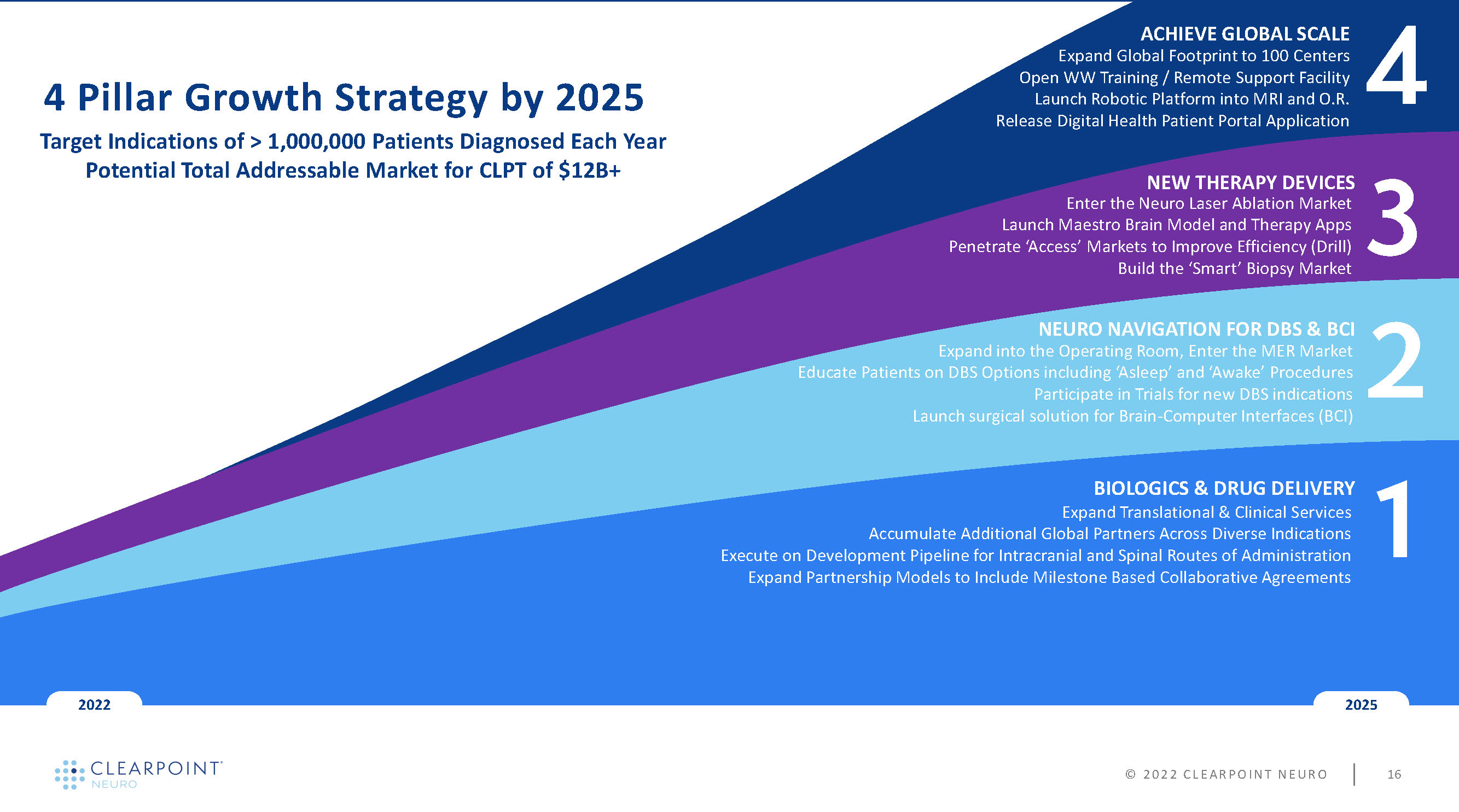 4 Pillar Growth Strategy by 2025

Target Indications of > 1,000,000 Patients Diagnosed Each Year
Potential Total Addressable Market for CLPT of $12B+

ACHIEVE GLOBAL SCALE
Expand Global Footprint to 100 Centers
Open WW Training / Remote Support Facility
Launch Robotic Platform into MRI and O.R.
Release Digital Health Patient Portal Application

4

NEW THERAPY DEVICES
Enter the Neuro Laser Ablation Market
Launch Maestro Brain Model and Therapy Apps
Penetrate 'Access' Markets to Improve Efficiency (Drill)
Build the 'Smart' Biopsy Market

3

NEURO NAVIGATION FOR DBS & BCI
Expand into the Operating Room, Enter the MER Market
Educate Patients on DBS Options including 'Asleep' and 'Awake' Procedures
Participate in Trials for new DBS indications
Launch surgical solution for Brain-Computer Interfaces (BCI)

2

BIOLOGICS & DRUG DELIVERY
Expand Translational & Clinical Services
Accumulate Additional Global Partners Across Diverse Indications
Execute on Development Pipeline for Intracranial and Spinal Routes of Administration
Expand Partnership Models to Include Milestone Based Collaborative Agreements

1

2022

2025

CLEARPOINT NEURO

© 2022 CLEARPOINT NEURO | 16